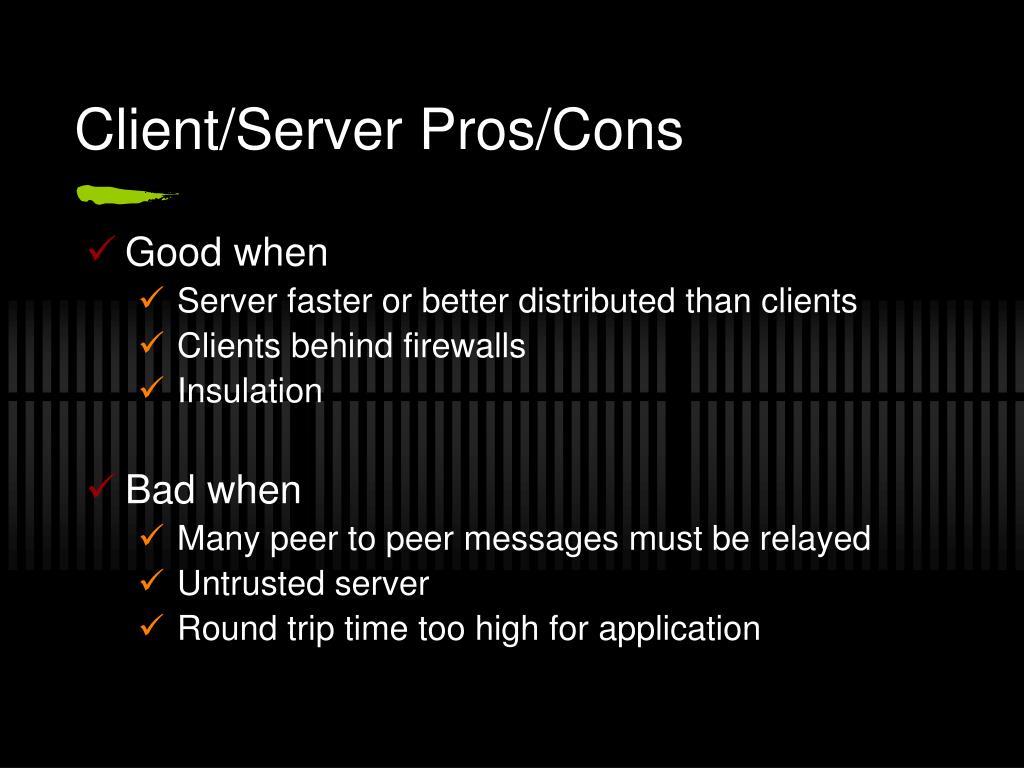 Client/Server Pros/Cons

✓ Good when
✓ Server faster or better distributed than clients
✓ Clients behind firewalls
✓ Insulation

✓ Bad when
✓ Many peer to peer messages must be relayed
✓ Untrusted server
✓ Round trip time too high for application